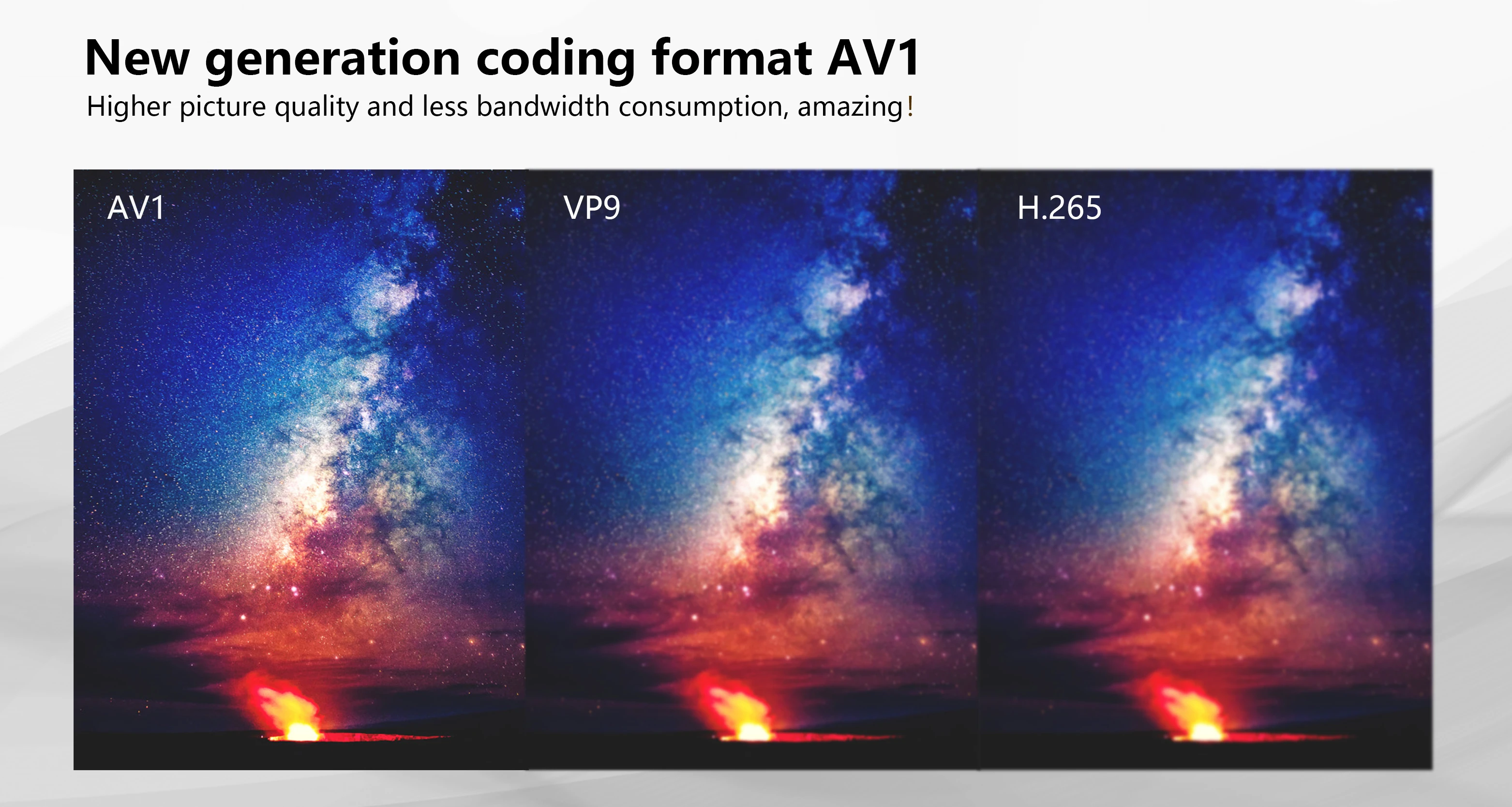 New generation coding format AV1
Higher picture quality and less bandwidth consumption, amazing!

AV1

VP9

H.265